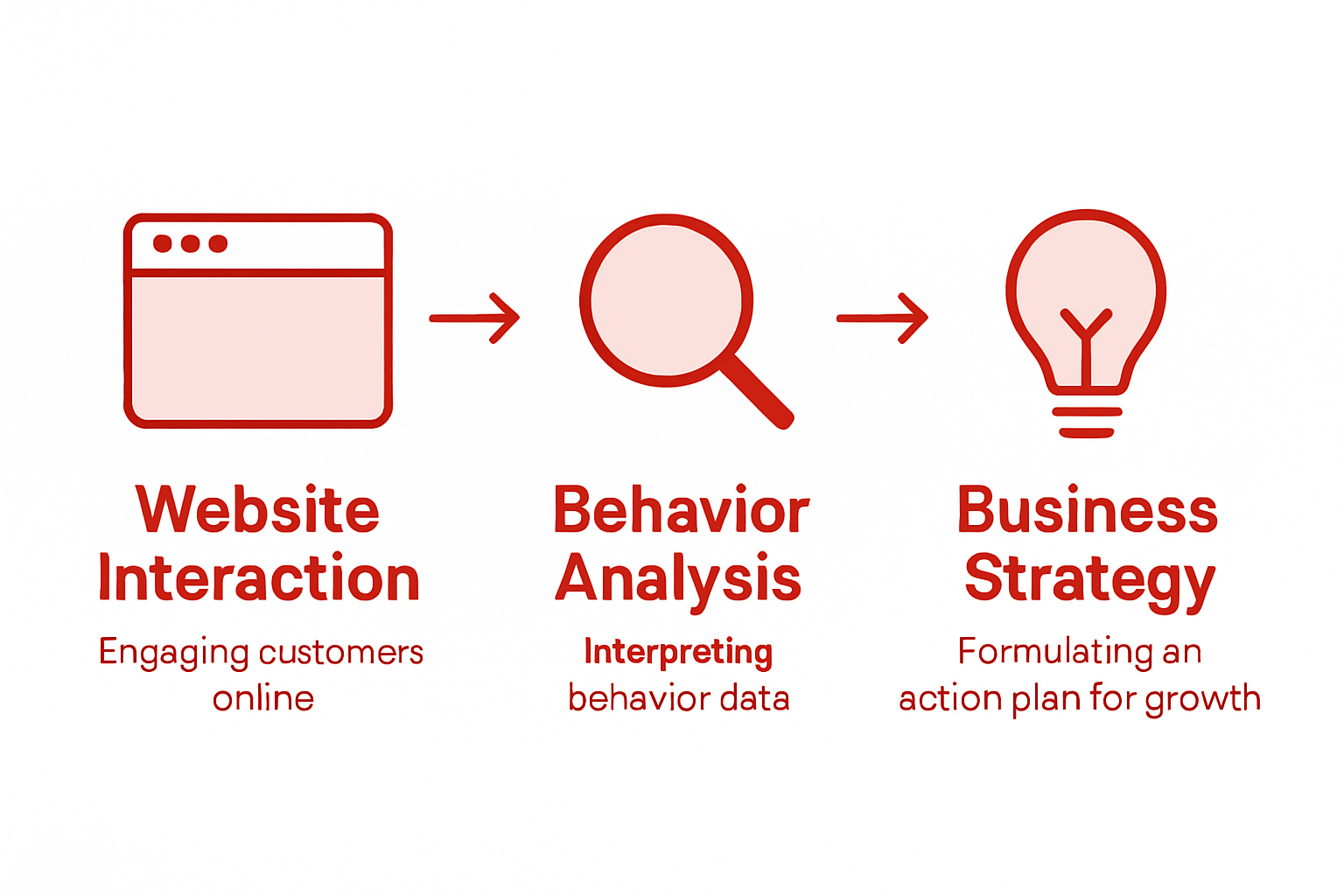 Website Interaction

Engaging customers online

Behavior Analysis

Interpreting behavior data

Business Strategy

Formulating an action plan for growth